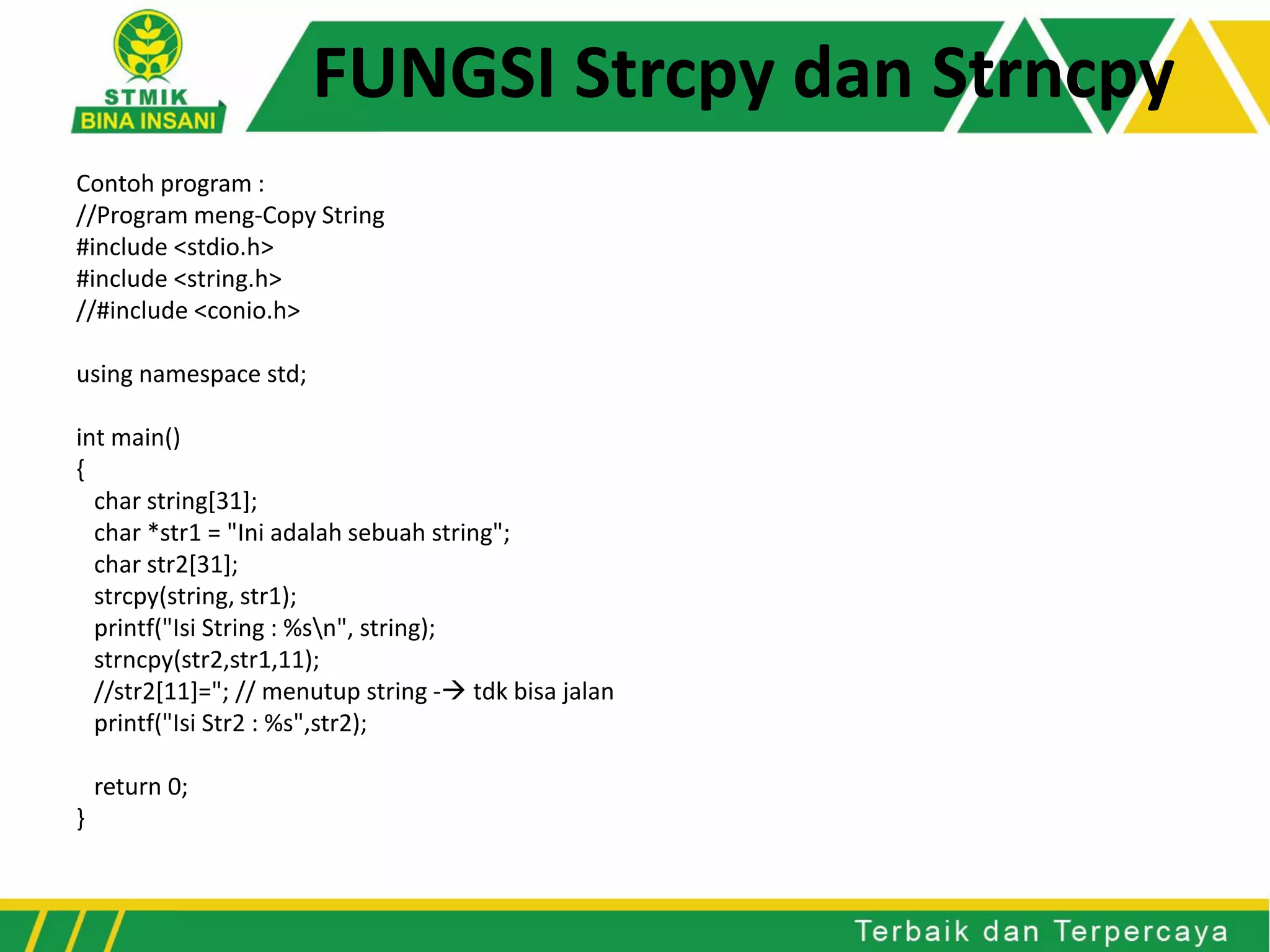 STMIK
BINA INSANI

FUNGSI Strcpy dan Strncpy

Contoh program :
//Program meng-Copy String
#include <stdio.h>
#include <string.h>
//#include <conio.h>

using namespace std;

int main()
{
char string[31];
char *str1 = "Ini adalah sebuah string";
char str2[31];
strcpy(string, str1);
printf("Isi String : %s\n", string);
strncpy(str2,str1,11);
//str2[11]="; // menutup string -→ tdk bisa jalan
printf("Isi Str2 : %s",str2);

return 0;
}

Terbaik dan Terpercaya